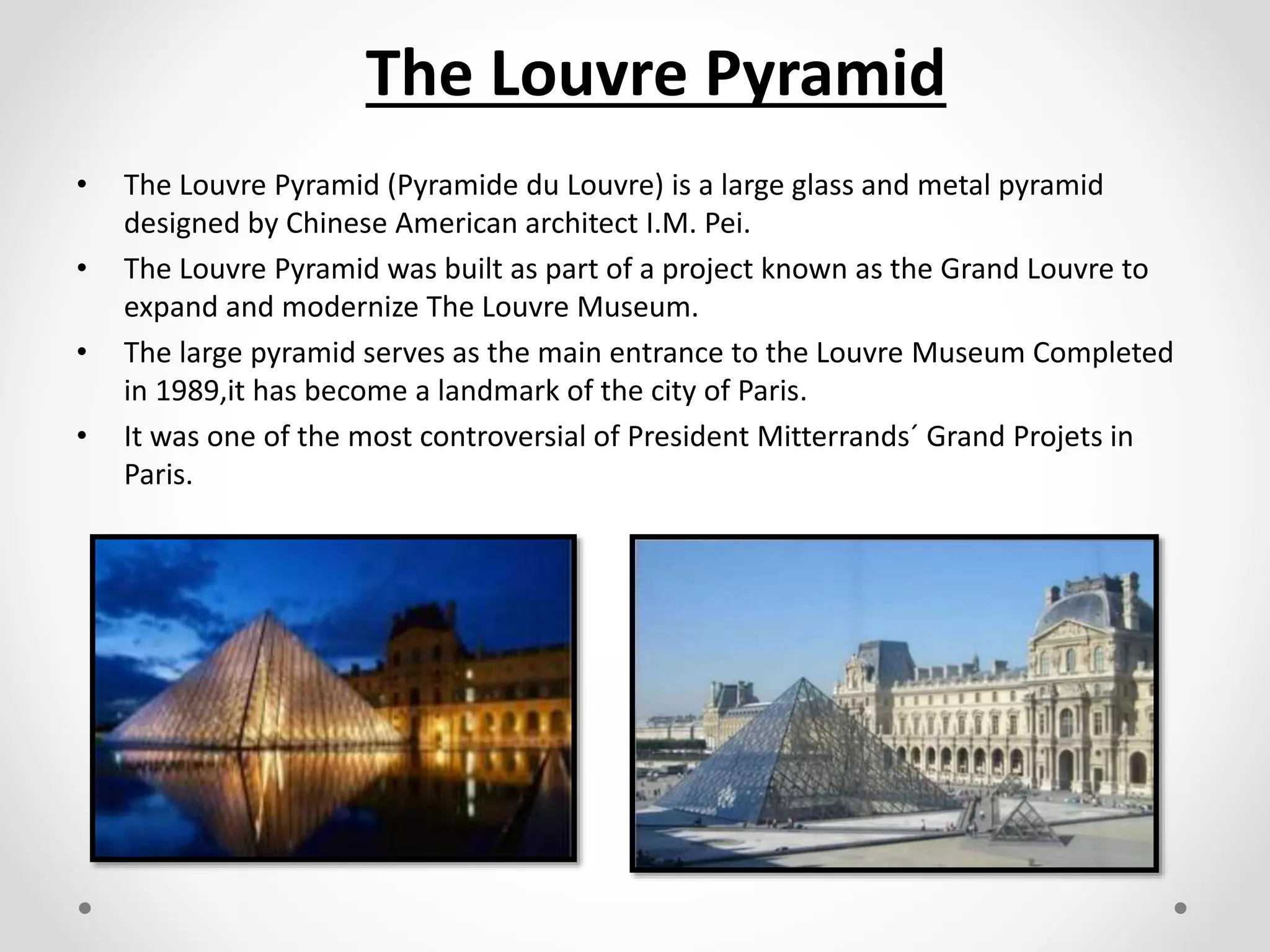 The Louvre Pyramid

• The Louvre Pyramid (Pyramide du Louvre) is a large glass and metal pyramid designed by Chinese American architect I.M. Pei.

• The Louvre Pyramid was built as part of a project known as the Grand Louvre to expand and modernize The Louvre Museum.

• The large pyramid serves as the main entrance to the Louvre Museum Completed in 1989,it has become a landmark of the city of Paris.

• It was one of the most controversial of President Mitterrands´ Grand Projets in Paris.